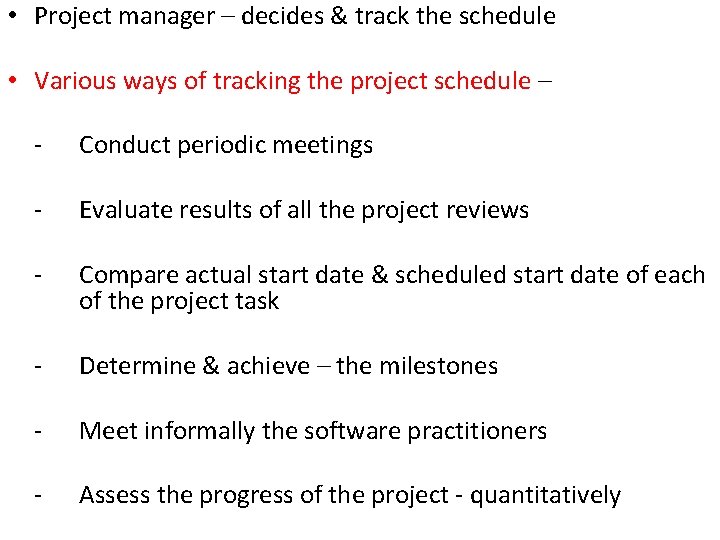 • Project manager – decides & track the schedule

• Various ways of tracking the project schedule –

- Conduct periodic meetings

- Evaluate results of all the project reviews

- Compare actual start date & scheduled start date of each of the project task

- Determine & achieve – the milestones

- Meet informally the software practitioners

- Assess the progress of the project - quantitatively